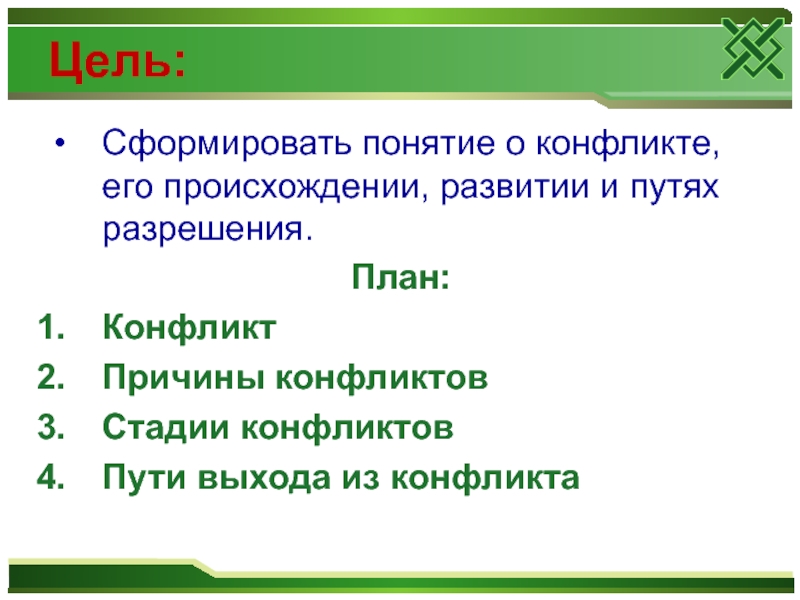 Цель:

• Сформировать понятие о конфликте, его происхождении, развитии и путях разрешения.

План:

1. Конфликт
2. Причины конфликтов
3. Стадии конфликтов
4. Пути выхода из конфликта